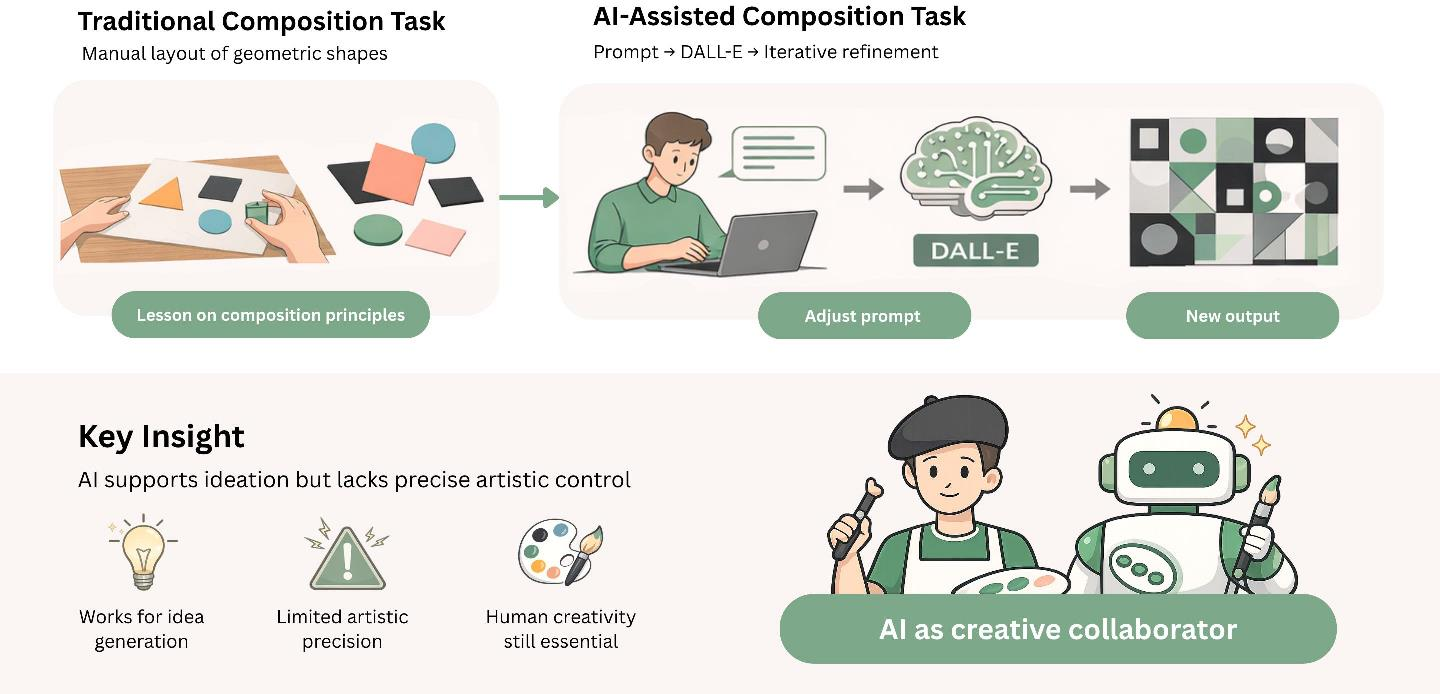 Traditional Composition Task
Manual layout of geometric shapes

Lesson on composition principles

AI-Assisted Composition Task
Prompt → DALL-E → Iterative refinement

DALL-E

Adjust prompt

New output

Key Insight
AI supports ideation but lacks precise artistic control

Works for idea generation

Limited artistic precision

Human creativity still essential

AI as creative collaborator